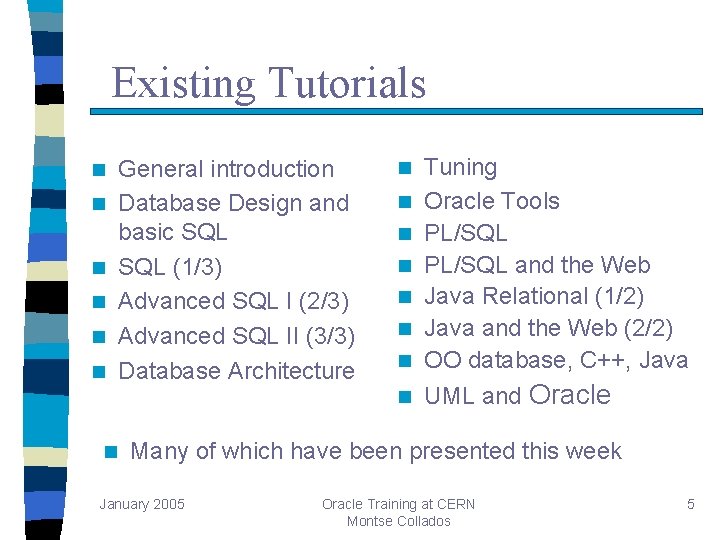 Existing Tutorials

- General introduction
- Database Design and basic SQL
- SQL (1/3)
- Advanced SQL I (2/3)
- Advanced SQL II (3/3)
- Database Architecture

- Tuning
- Oracle Tools
- PL/SQL
- PL/SQL and the Web
- Java Relational (1/2)
- Java and the Web (2/2)
- OO database, C++, Java
- UML and Oracle

- Many of which have been presented this week

January 2005

Oracle Training at CERN
Montse Collados

5